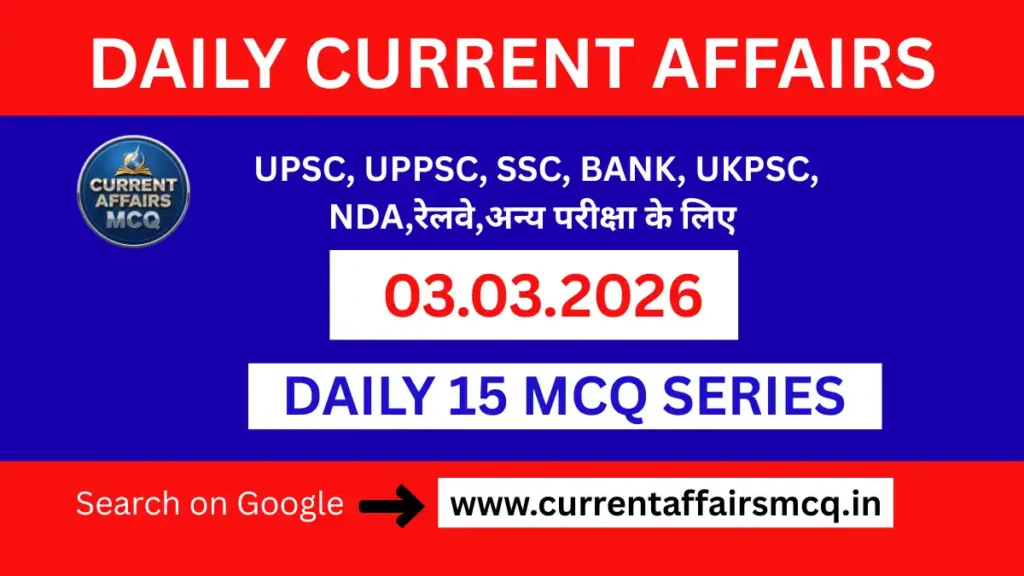 DAILY CURRENT AFFAIRS

CURRENT AFFAIRS MCQ

UPSC, UPPSC, SSC, BANK, UKPSC, NDA,रेलवे,अन्य परीक्षा के लिए

03.03.2026

DAILY 15 MCQ SERIES

Search on Google

www.currentaffairsmcq.in